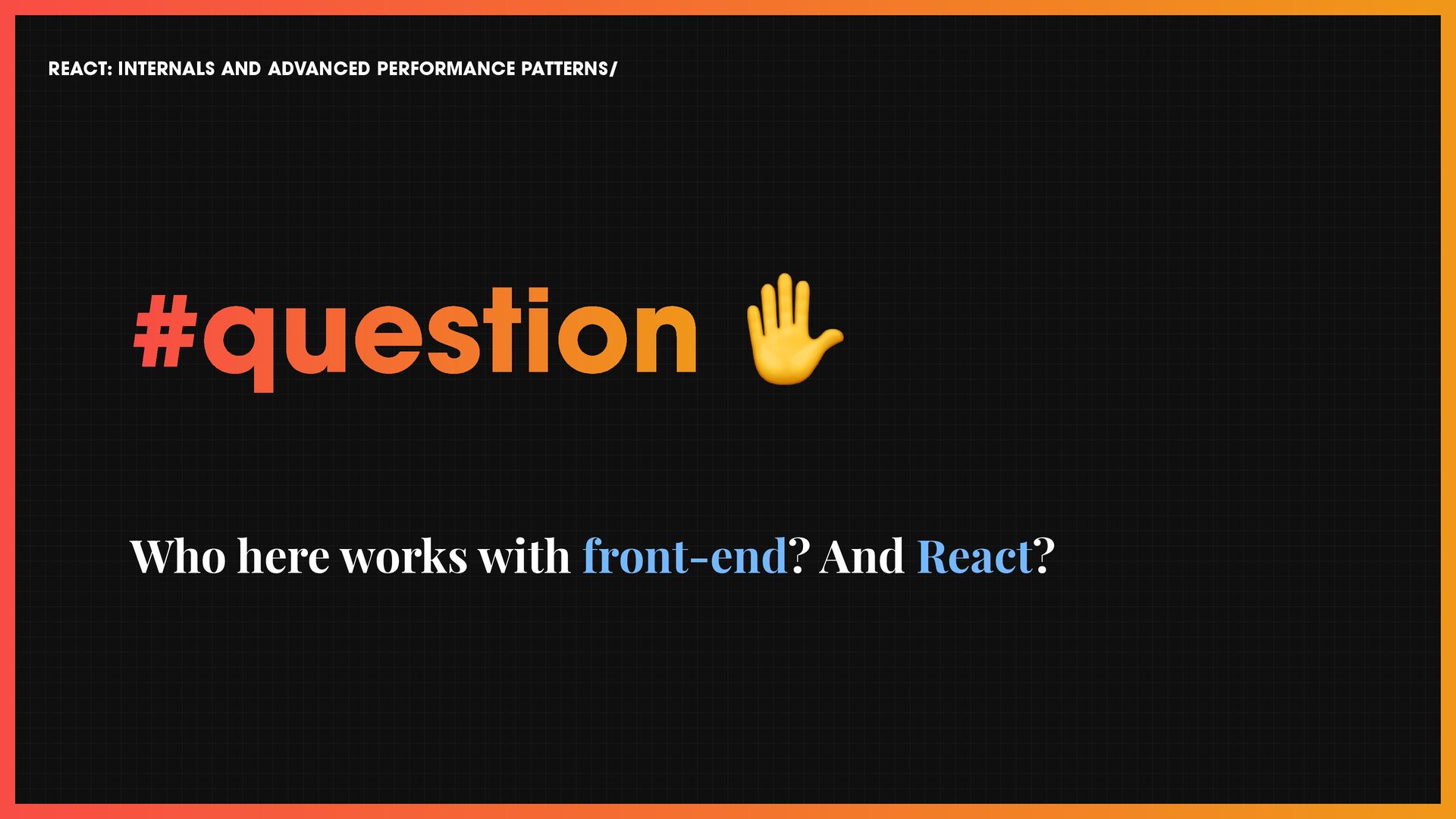 REACT: INTERNALS AND ADVANCED PERFORMANCE PATTERNS/

#question ✋

Who here works with front-end? And React?